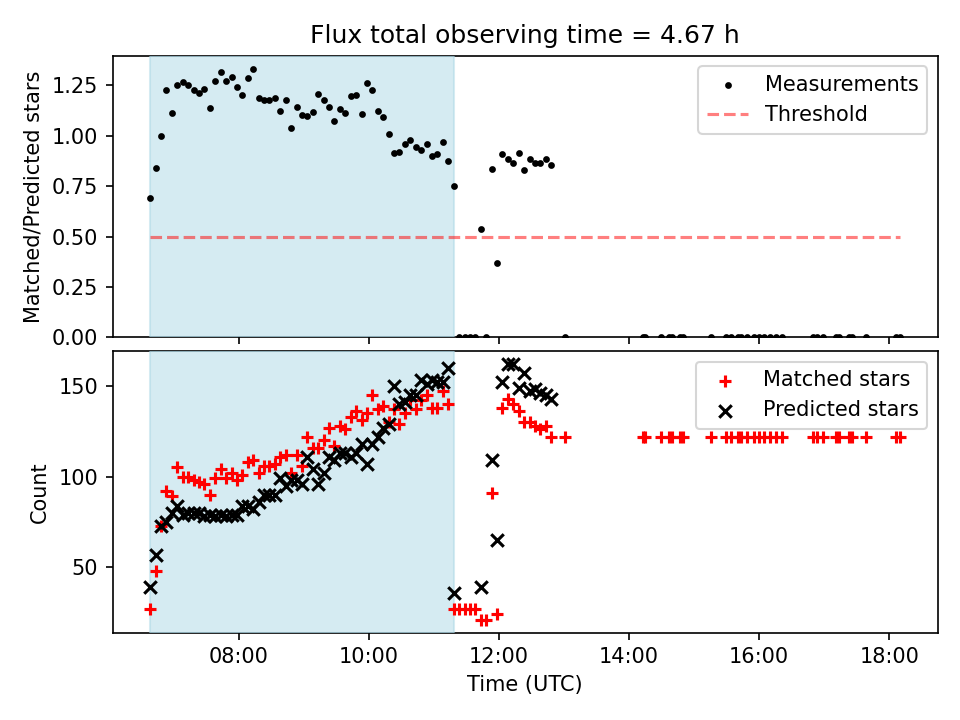 Flux total observing time = 4.67 h

Matched/Predicted stars

1.25
1.00
0.75
0.50
0.25
0.00

Measurements
Threshold

Count

150
100
50

Matched stars
Predicted stars

08:00
10:00
12:00
14:00
16:00
18:00

Time (UTC)